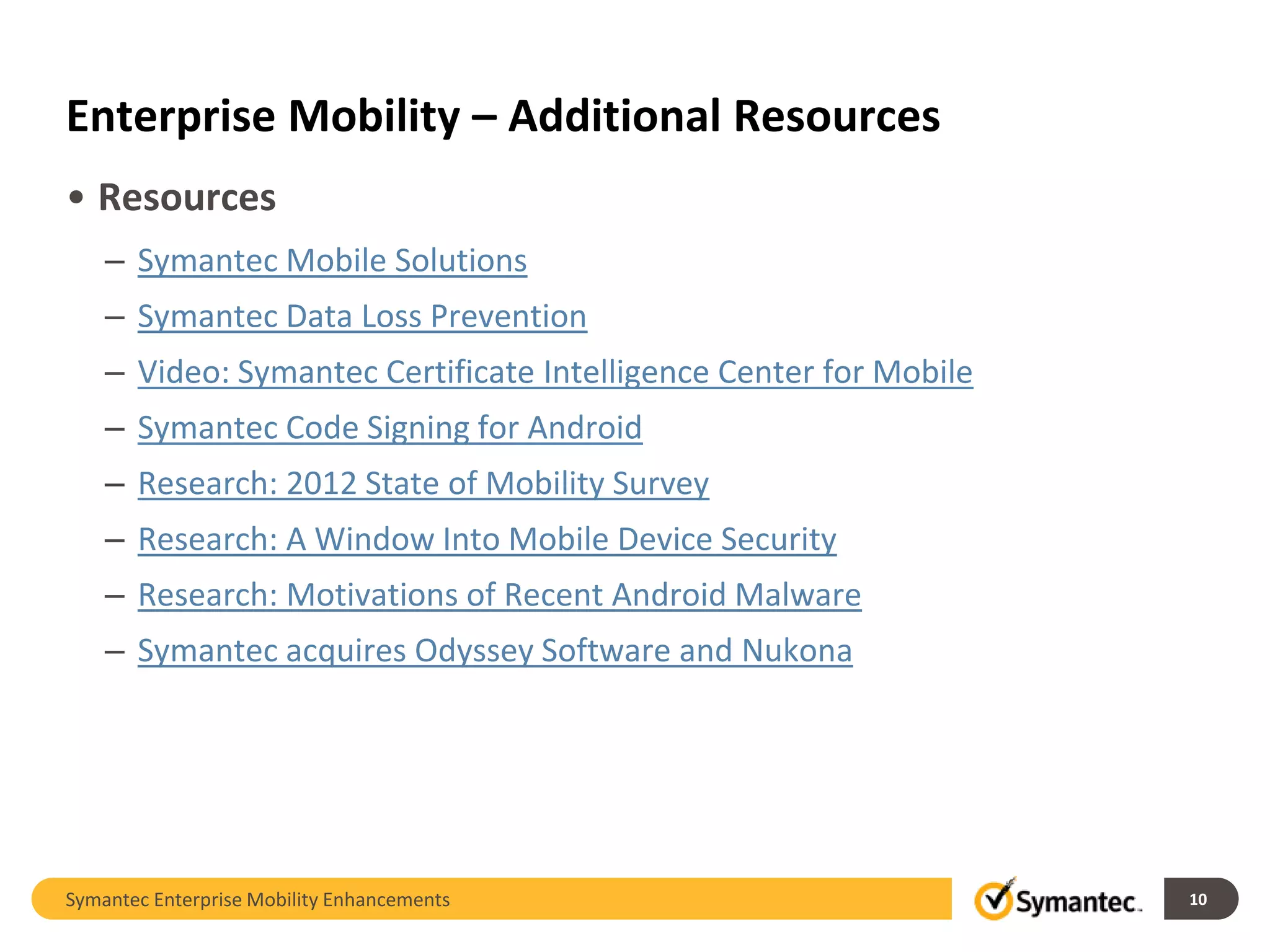 Enterprise Mobility – Additional Resources

• Resources

– Symantec Mobile Solutions
– Symantec Data Loss Prevention
– Video: Symantec Certificate Intelligence Center for Mobile
– Symantec Code Signing for Android
– Research: 2012 State of Mobility Survey
– Research: A Window Into Mobile Device Security
– Research: Motivations of Recent Android Malware
– Symantec acquires Odyssey Software and Nukona

Symantec Enterprise Mobility Enhancements

Symantec.

10